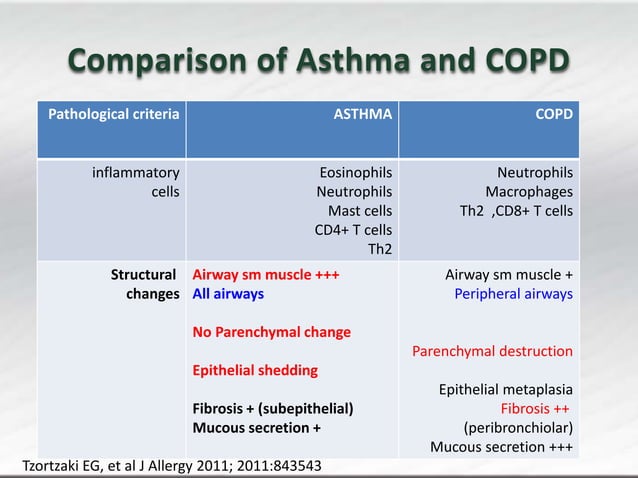 Comparison of Asthma and COPD

| Pathological criteria | ASTHMA | COPD |
|---|---|---|
| inflammatory cells | Eosinophils Neutrophils Mast cells CD4+ T cells Th2 | Neutrophils Macrophages Th2 ,CD8+ T cells |
| Structural changes | Airway sm muscle +++ All airways No Parenchymal change Epithelial shedding Fibrosis + (subepithelial) Mucous secretion + | Airway sm muscle + Peripheral airways Parenchymal destruction Epithelial metaplasia Fibrosis ++ (peribronchiolar) Mucous secretion +++ |

Tzortzaki EG, et al J Allergy 2011; 2011:843543